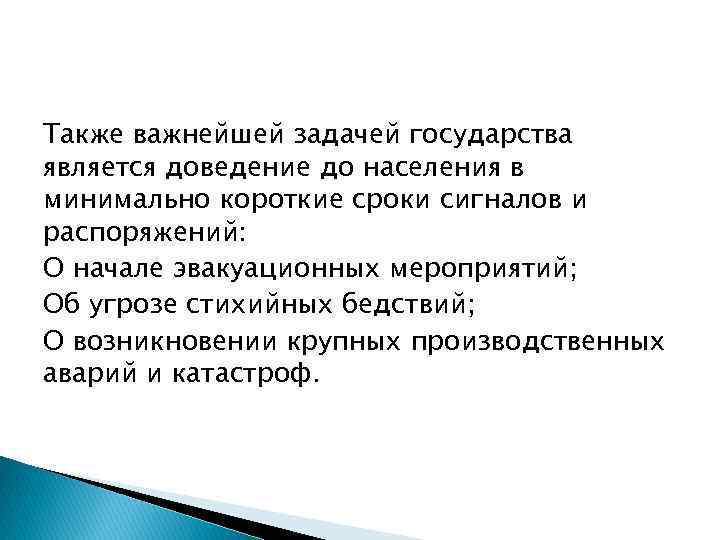 Также важнейшей задачей государства является доведение до населения в минимально короткие сроки сигналов и распоряжений:

О начале эвакуационных мероприятий;

Об угрозе стихийных бедствий;

О возникновении крупных производственных аварий и катастроф.